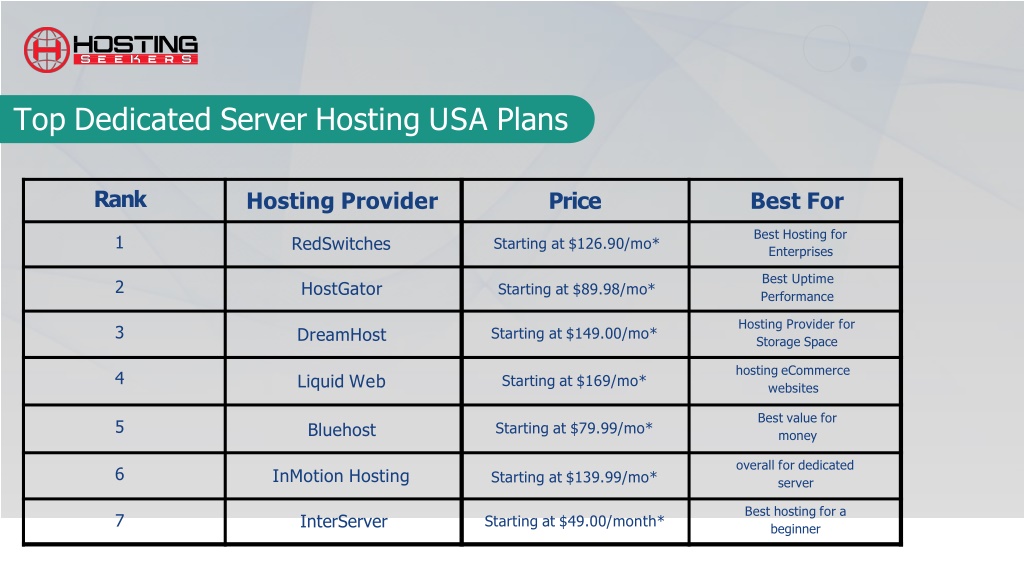 HOSTING SEEKERS

Top Dedicated Server Hosting USA Plans

| Rank | Hosting Provider | Price | Best For |
|---|---|---|---|
| 1 | RedSwitches | Starting at \$126.90/mo* | Best Hosting for Enterprises |
| 2 | HostGator | Starting at \$89.98/mo* | Best Uptime Performance |
| 3 | DreamHost | Starting at \$149.00/mo* | Hosting Provider for Storage Space |
| 4 | Liquid Web | Starting at \$169/mo* | hosting eCommerce websites |
| 5 | Bluehost | Starting at \$79.99/mo* | Best value for money |
| 6 | InMotion Hosting | Starting at \$139.99/mo* | overall for dedicated server |
| 7 | InterServer | Starting at \$49.00/month* | Best hosting for a beginner |